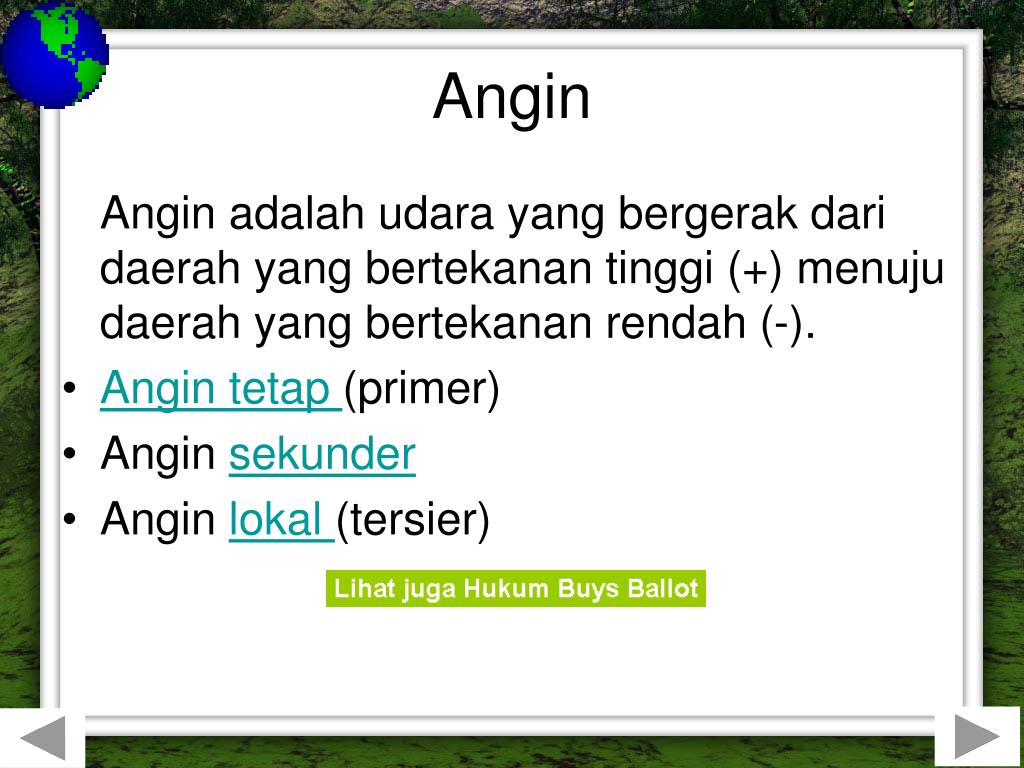 Angin

Angin adalah udara yang bergerak dari daerah yang bertekanan tinggi (+) menuju daerah yang bertekanan rendah (-).

• Angin tetap (primer)
• Angin sekunder
• Angin lokal (tersier)

Lihat juga Hukum Buys Ballot